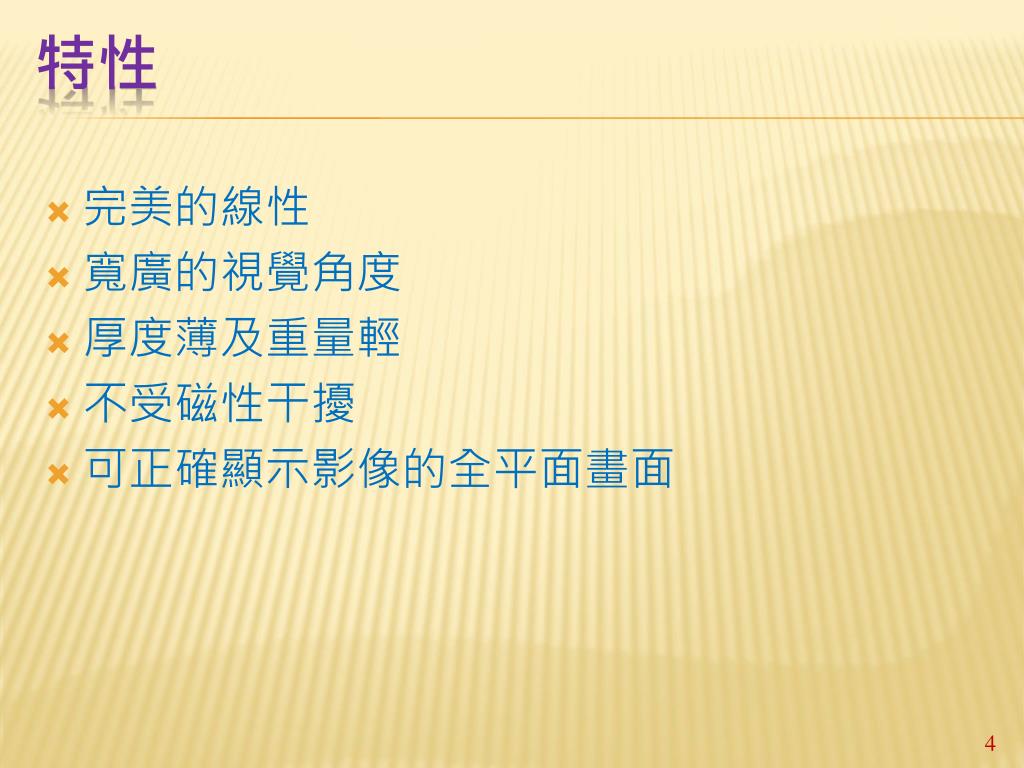 特性

完美的線性
寬廣的視覺角度
厚度薄及重量輕
不受磁性干擾
可正確顯示影像的全平面畫面

4